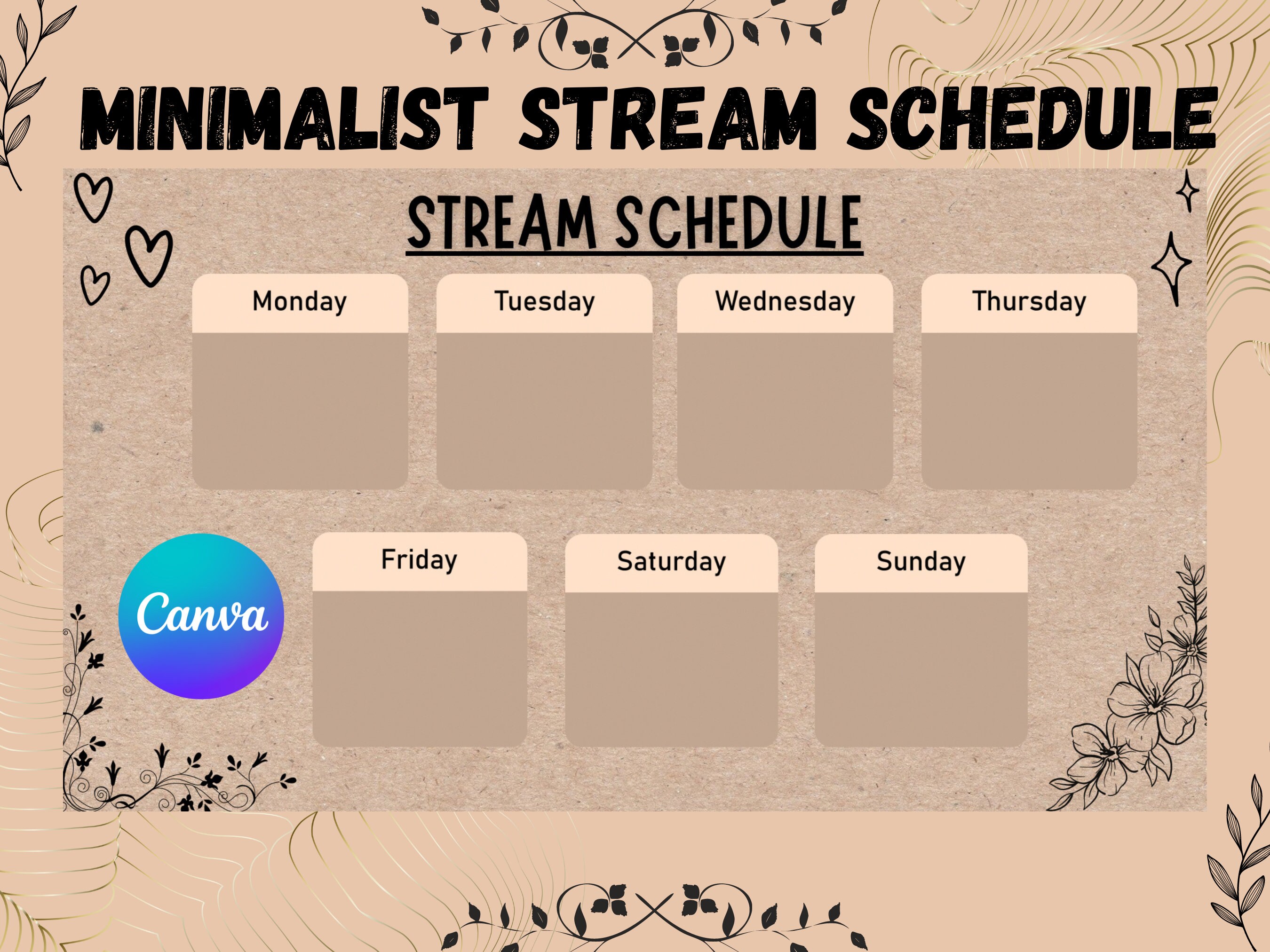 MINIMALIST STREAM SCHEDULE

STREAM SCHEDULE

Monday

Tuesday

Wednesday

Thursday

Canva

Friday

Saturday

Sunday